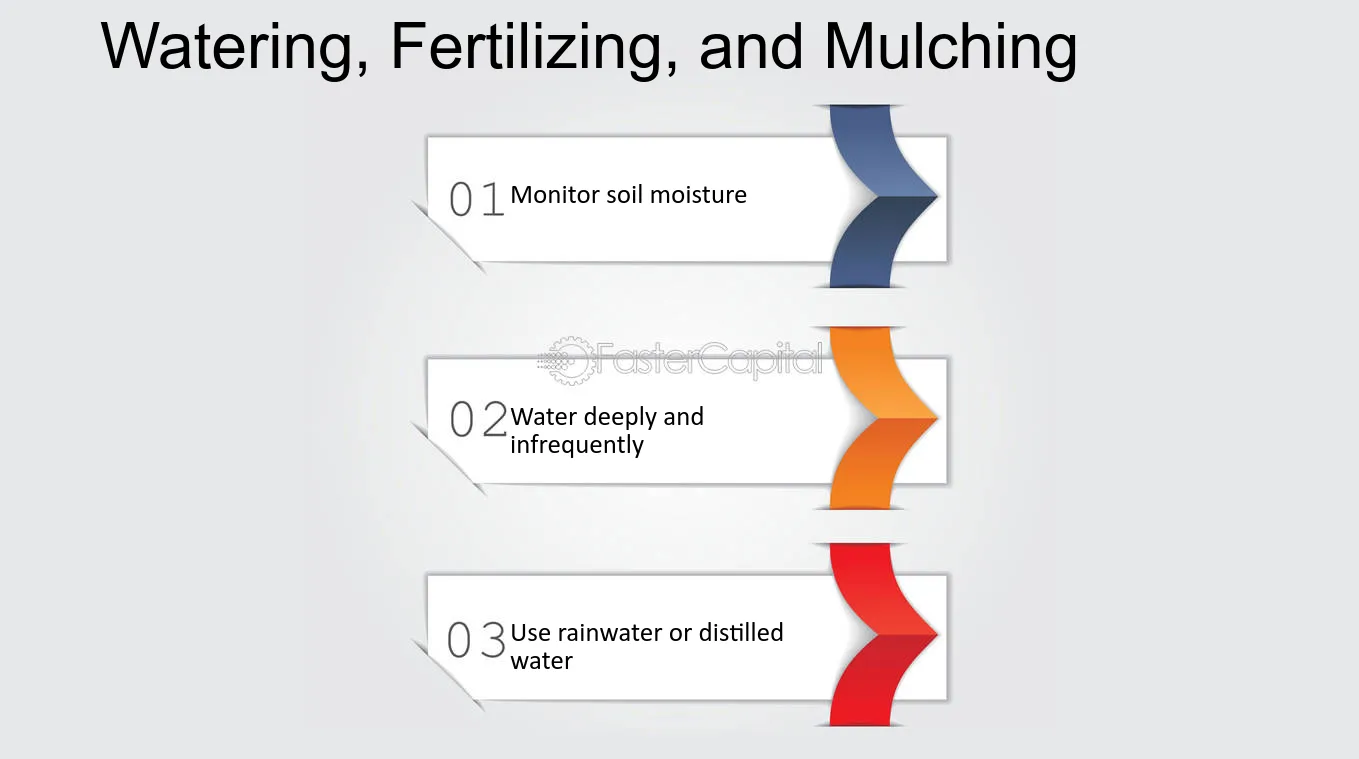 Watering, Fertilizing, and Mulching

01 Monitor soil moisture

FasterCapital

02 Water deeply and infrequently

03 Use rainwater or distilled water